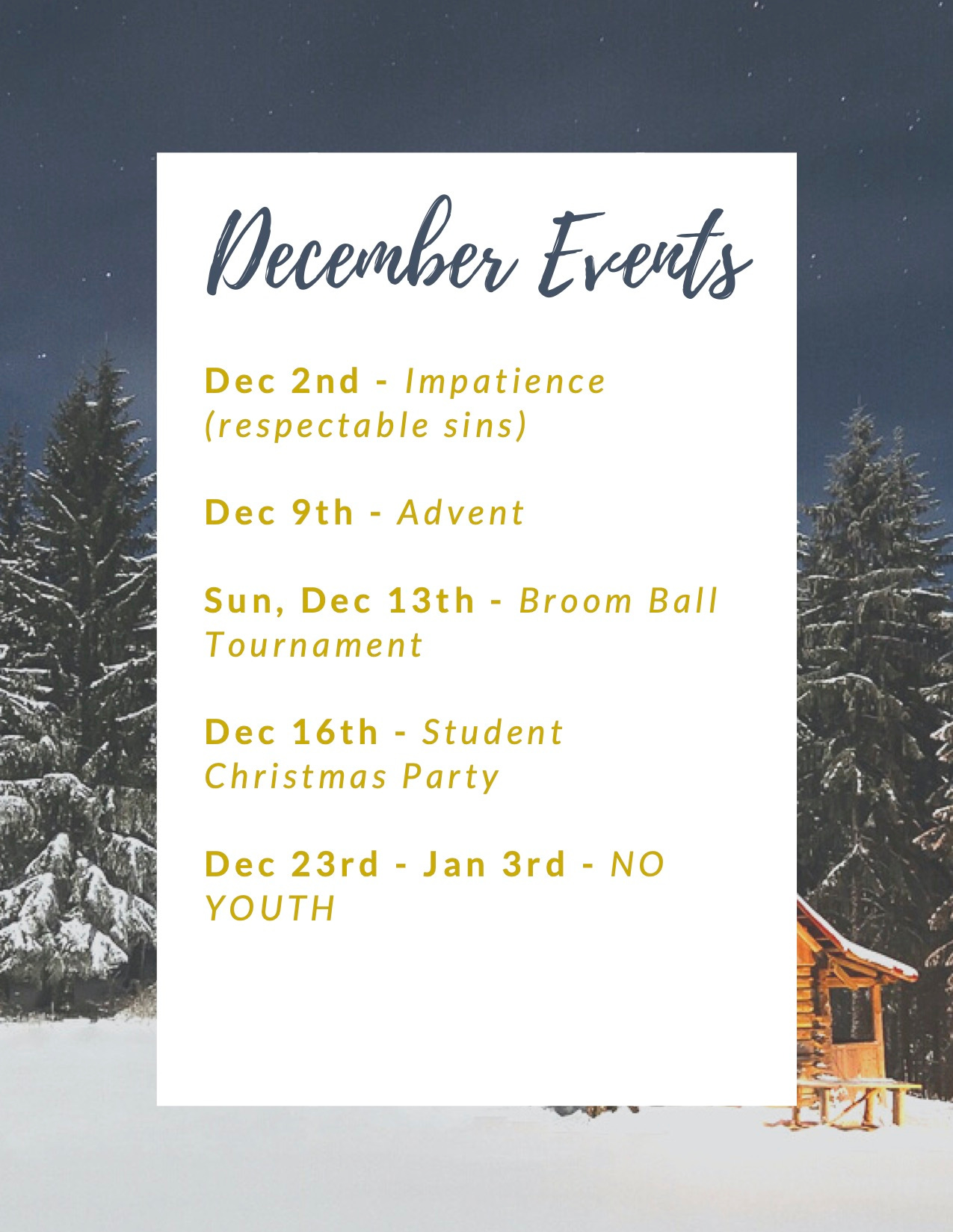 December Events

Dec 2nd - Impatience (respectable sins)

Dec 9th - Advent

Sun, Dec 13th - Broom Ball Tournament

Dec 16th - Student Christmas Party

Dec 23rd - Jan 3rd - NO YOUTH